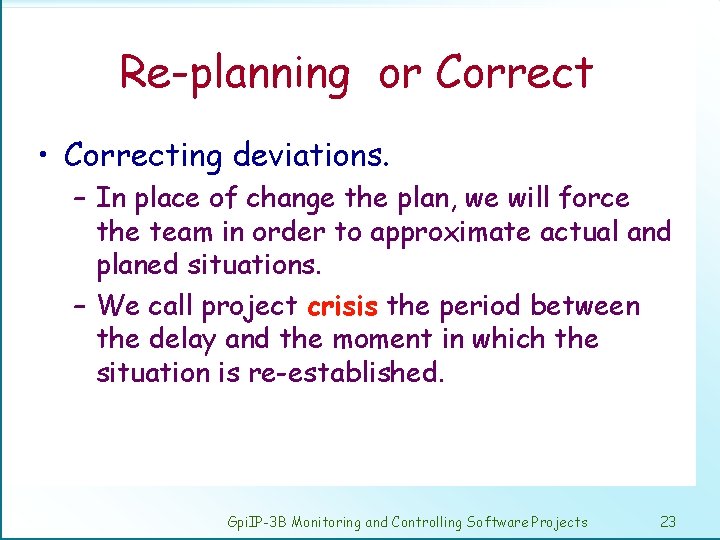 Re-planning or Correct

• Correcting deviations.

– In place of change the plan, we will force the team in order to approximate actual and planed situations.

– We call project crisis the period between the delay and the moment in which the situation is re-established.

GpiIP-3B Monitoring and Controlling Software Projects 23